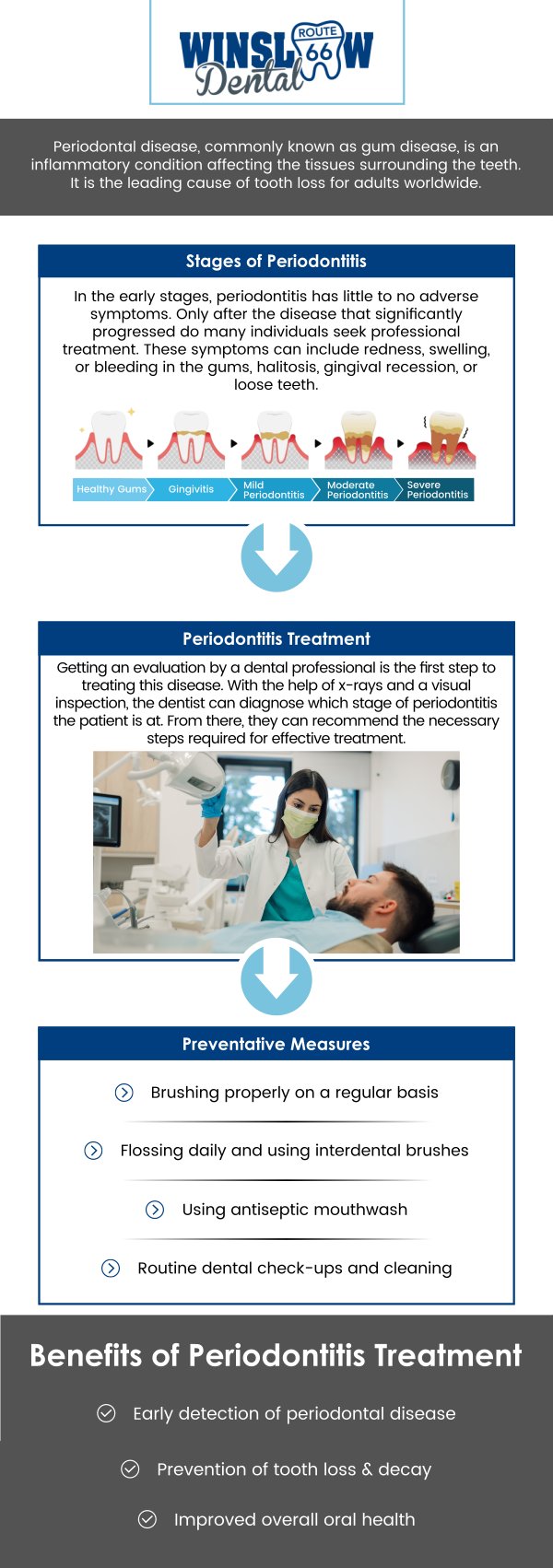 WINSLOW ROUTE 66 Dental

Periodontal disease, commonly known as gum disease, is an inflammatory condition affecting the tissues surrounding the teeth. It is the leading cause of tooth loss for adults worldwide.

Stages of Periodontitis

In the early stages, periodontitis has little to no adverse symptoms. Only after the disease that significantly progressed do many individuals seek professional treatment. These symptoms can include redness, swelling, or bleeding in the gums, halitosis, gingival recession, or loose teeth.

Healthy Gums
Gingivitis
Mild Periodontitis
Moderate Periodontitis
Severe Periodontitis

Periodontitis Treatment

Getting an evaluation by a dental professional is the first step to treating this disease. With the help of x-rays and a visual inspection, the dentist can diagnose which stage of periodontitis the patient is at. From there, they can recommend the necessary steps required for effective treatment.

Preventative Measures

Brushing properly on a regular basis

Flossing daily and using interdental brushes

Using antiseptic mouthwash

Routine dental check-ups and cleaning

Benefits of Periodontitis Treatment

Early detection of periodontal disease

Prevention of tooth loss & decay

Improved overall oral health